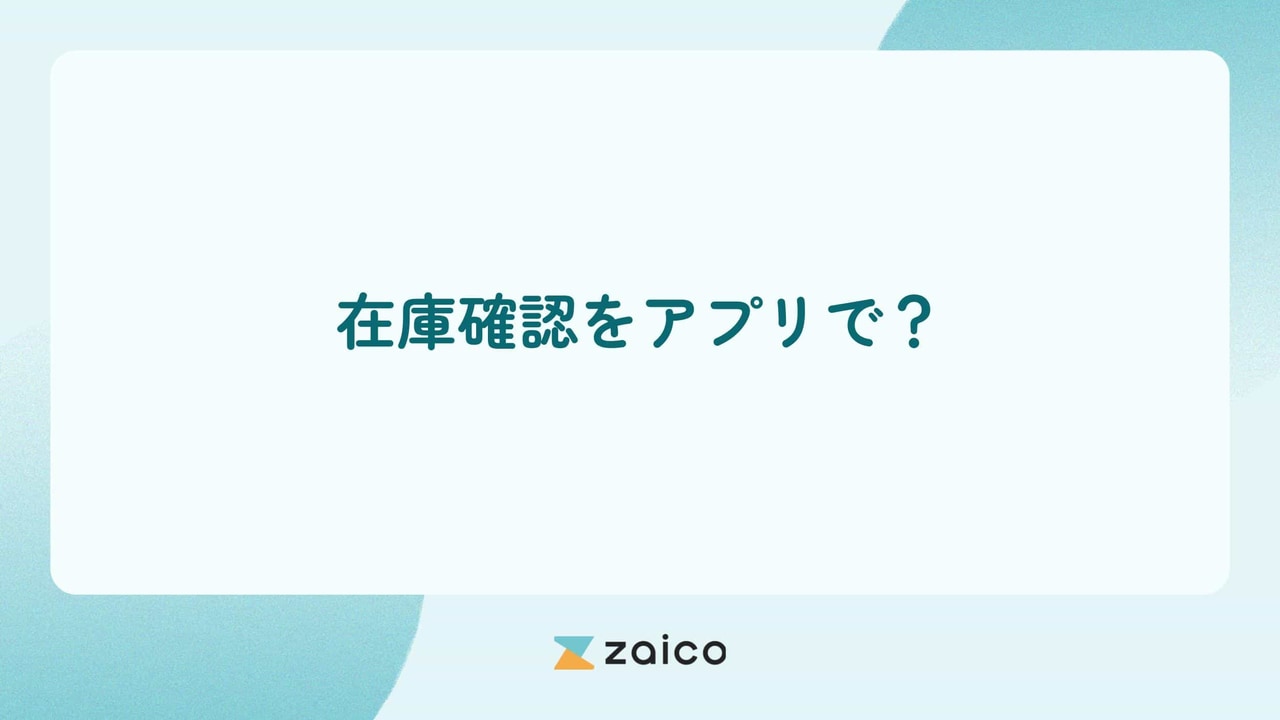 在庫確認をアプリで？

zaico